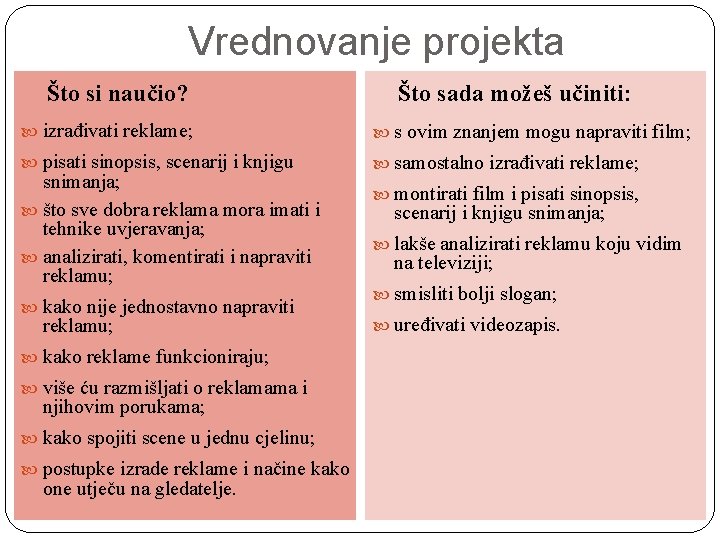 Vrednovanje projekta

Što si naučio?

izrađivati reklame;

pisati sinopsis, scenarij i knjigu snimanja;

što sve dobra reklama mora imati i tehnike uvjeravanja;

analizirati, komentirati i napraviti reklamu;

kako nije jednostavno napraviti reklamu;

kako reklame funkcioniraju;

više ću razmišljati o reklamama i njihovim porukama;

kako spojiti scene u jednu cjelinu;

postupke izrade reklame i načine kako one utječu na gledatelje.

Što sada možeš učiniti:

s ovim znanjem mogu napraviti film;

samostalno izrađivati reklame;

montirati film i pisati sinopsis, scenarij i knjigu snimanja;

lakše analizirati reklamu koju vidim na televiziji;

smisliti bolji slogan;

uređivati videozapis.